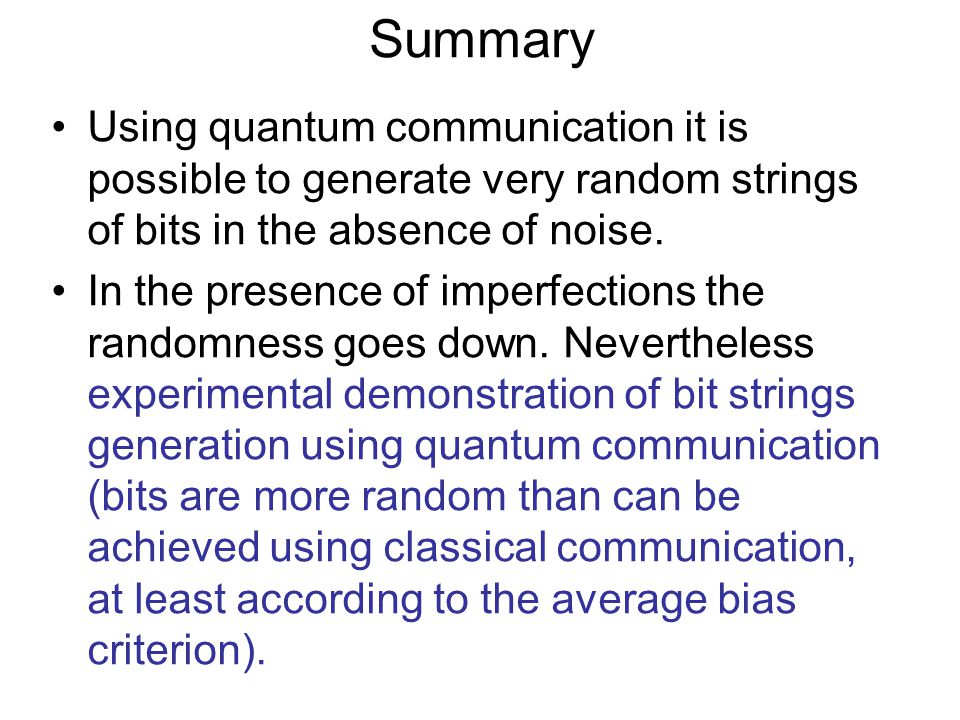 Summary

• Using quantum communication it is possible to generate very random strings of bits in the absence of noise.

• In the presence of imperfections the randomness goes down. Nevertheless experimental demonstration of bit strings generation using quantum communication (bits are more random than can be achieved using classical communication, at least according to the average bias criterion).